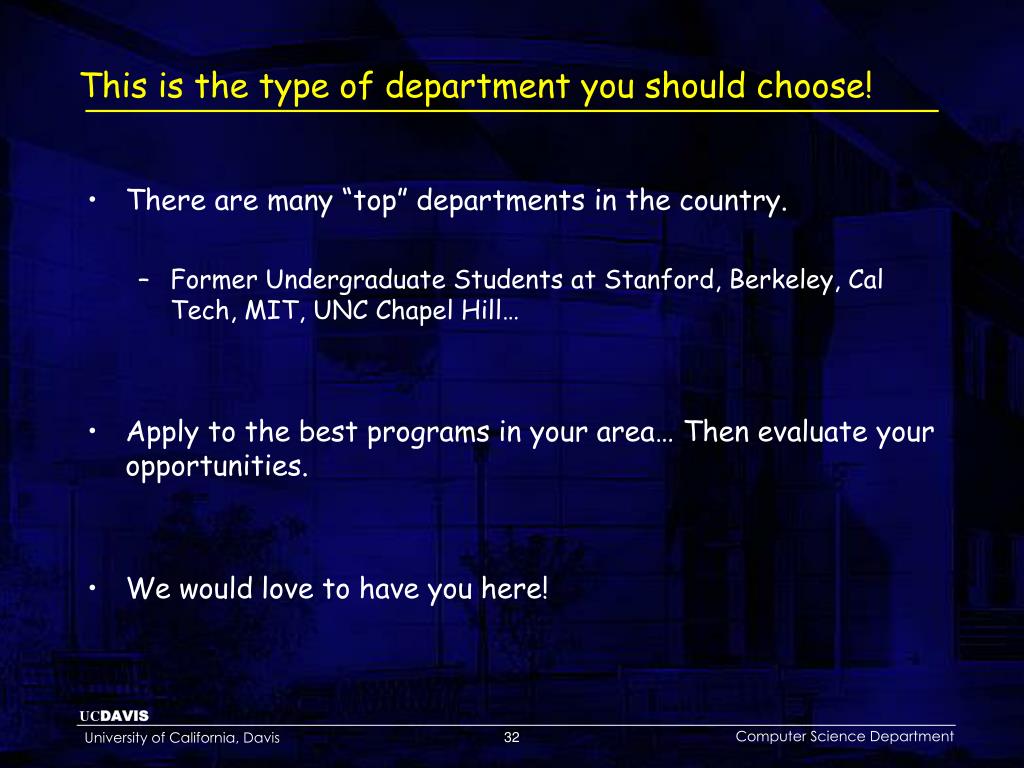 This is the type of department you should choose!

• There are many “top” departments in the country.

– Former Undergraduate Students at Stanford, Berkeley, Cal Tech, MIT, UNC Chapel Hill…

• Apply to the best programs in your area… Then evaluate your opportunities.

• We would love to have you here!

UCDAVIS
University of California, Davis
32
Computer Science Department